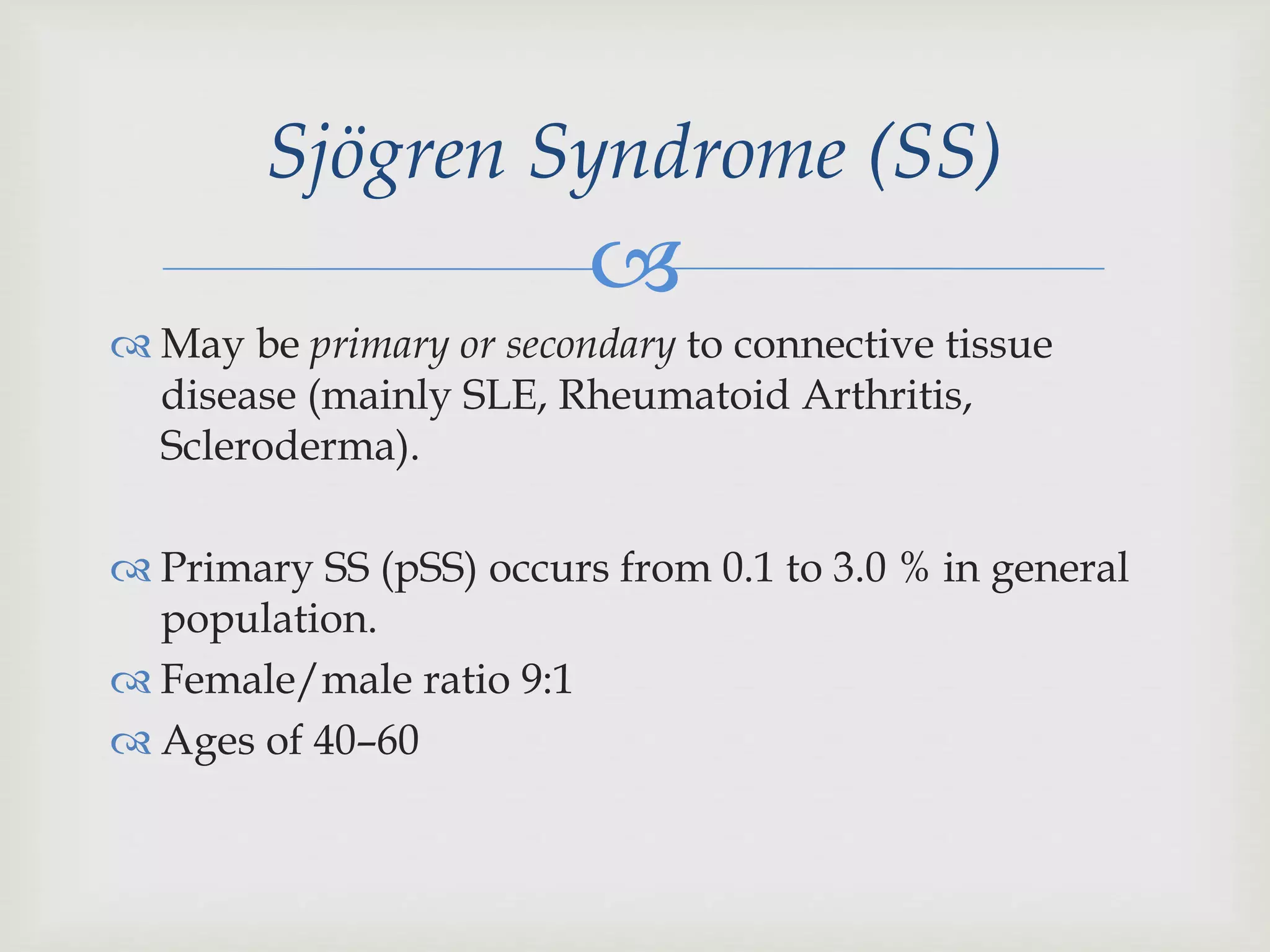 Sjögren Syndrome (SS)

May be primary or secondary to connective tissue disease (mainly SLE, Rheumatoid Arthritis, Scleroderma).

Primary SS (pSS) occurs from 0.1 to 3.0 % in general population.

Female/male ratio 9:1

Ages of 40–60